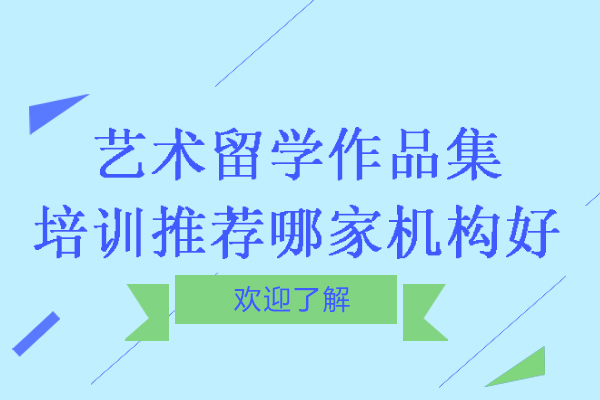 艺术留学作品集
培训推荐哪家机构好

欢迎了解